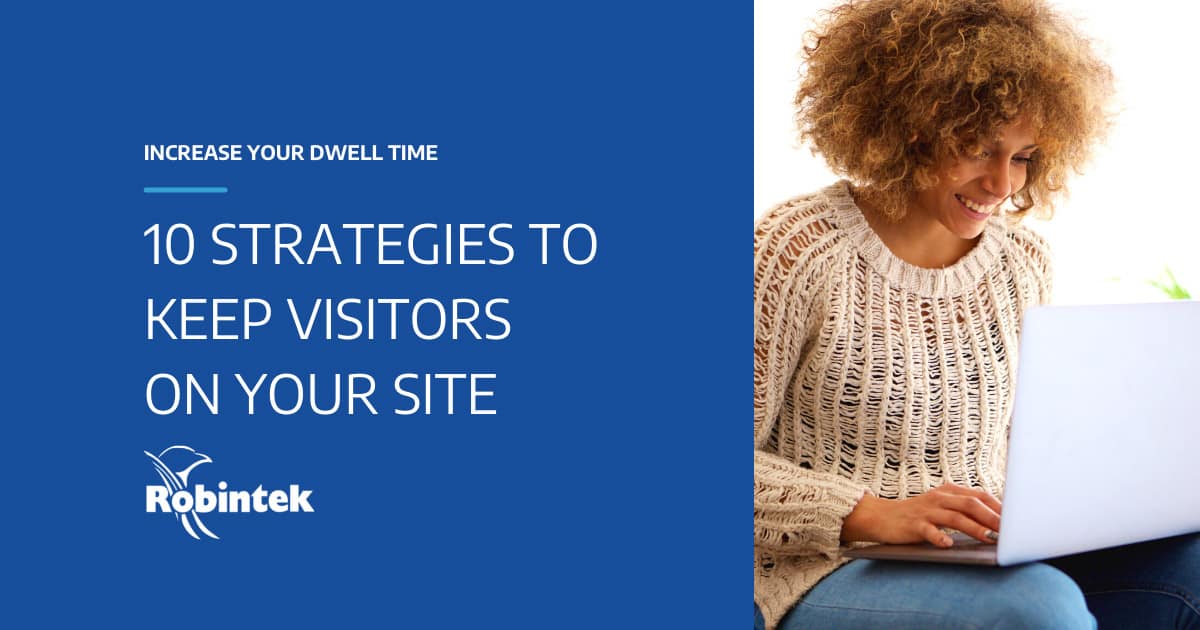 INCREASE YOUR DWELL TIME

10 STRATEGIES TO KEEP VISITORS ON YOUR SITE

Robintek